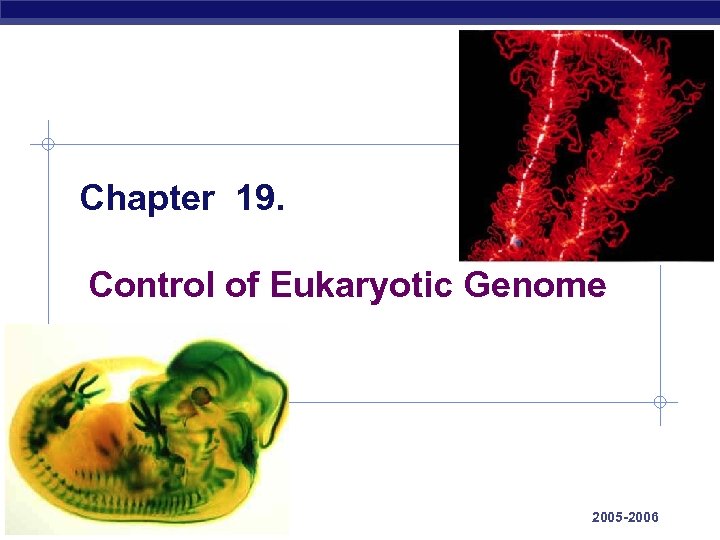 Chapter 19.

Control of Eukaryotic Genome

2005-2006